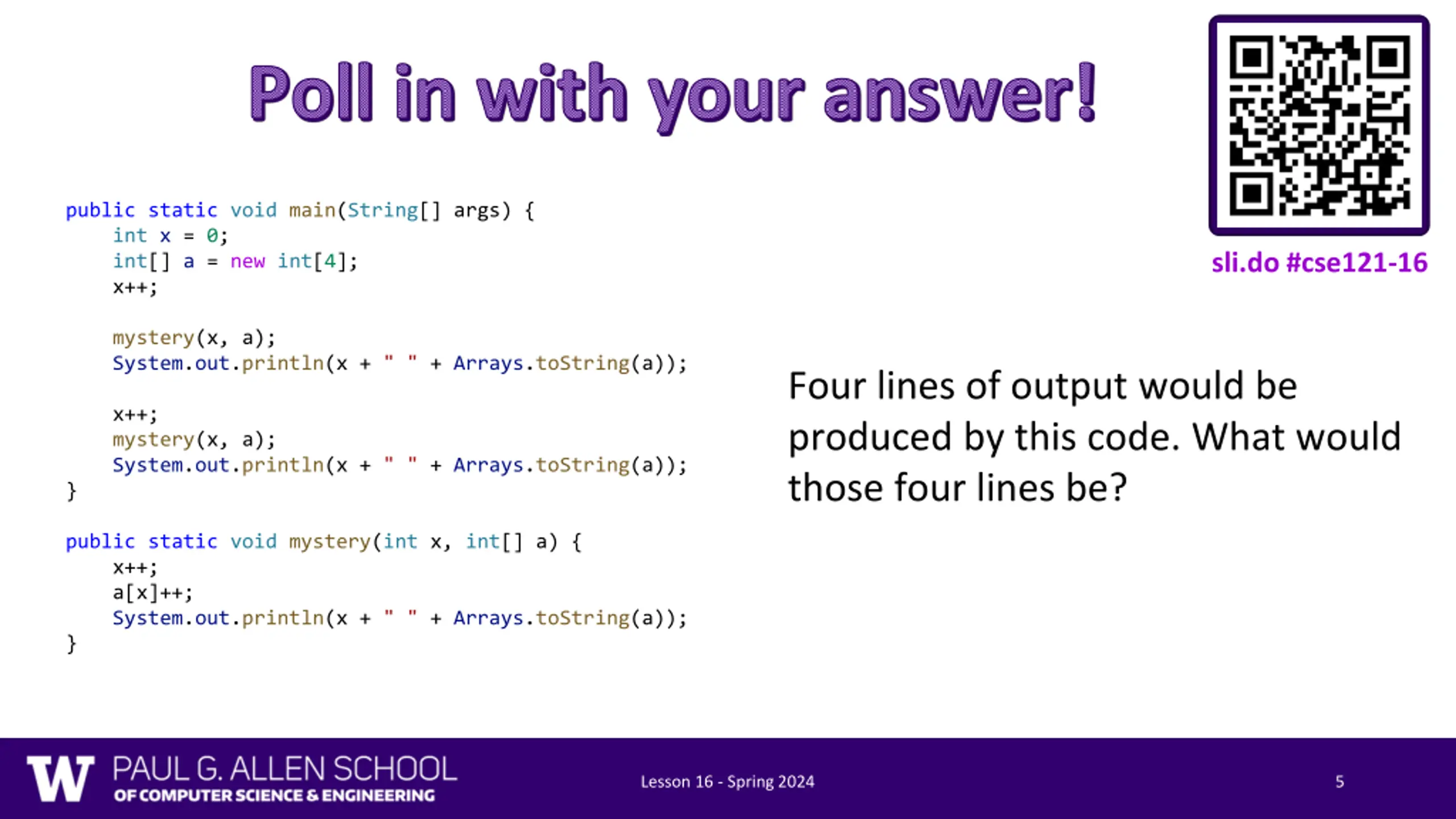 Poll in with your answer!

sli.do #cse121-16

public static void main(String[] args) {
    int x = 0;
    int[] a = new int[4];
    x++;

    mystery(x, a);
    System.out.println(x + " " + Arrays.toString(a));

    x++;
    mystery(x, a);
    System.out.println(x + " " + Arrays.toString(a));
}

public static void mystery(int x, int[] a) {
    x++;
    a[x]++;
    System.out.println(x + " " + Arrays.toString(a));
}

Four lines of output would be produced by this code. What would those four lines be?

W PAUL G. ALLEN SCHOOL OF COMPUTER SCIENCE & ENGINEERING

Lesson 16 - Spring 2024

5